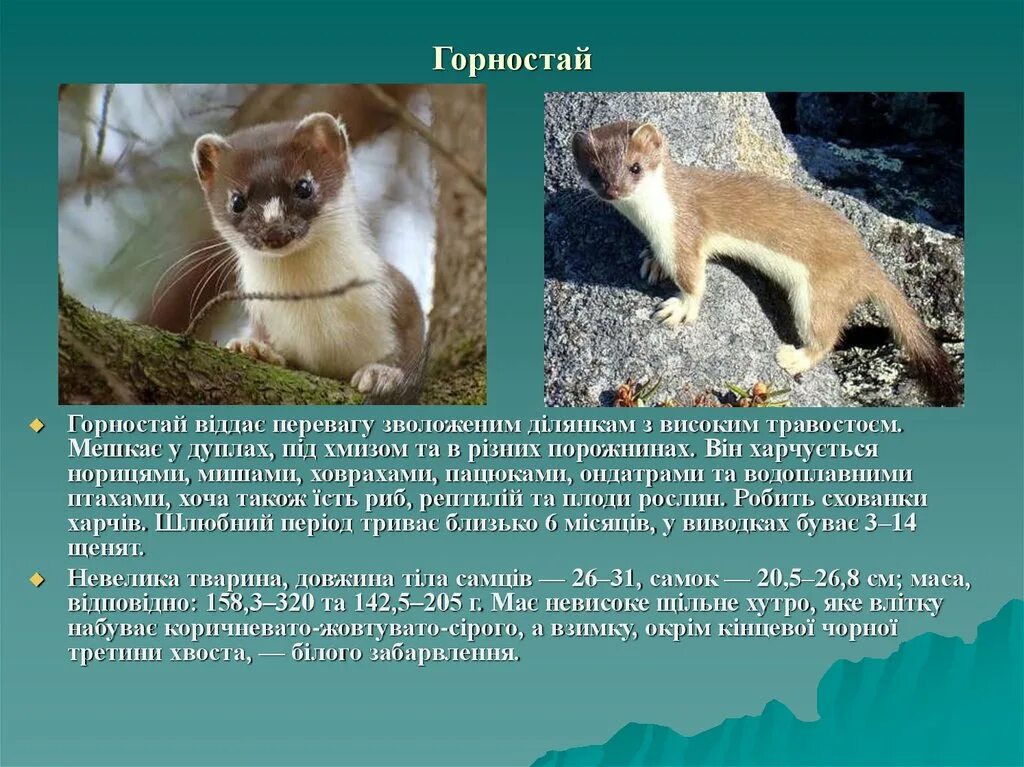 Горностай

Горностай віддає перевагу зволоженим ділянкам з високим травостоєм. Мешкає у дуплах, під хмизом та в різних порожнинах. Він харчується норицями, мишами, ховрахами, пацюками, ондатрами та водоплавними птахами, хоча також їсть риб, рептилій та плоди рослин. Робить схованки харчів. Шлюбний період триває близько 6 місяців, у виводках буває 3–14 щенят.

Невелика тварина, довжина тіла самців — 26–31, самок — 20,5–26,8 см; маса, відповідно: 158,3–320 та 142,5–205 г. Має невисоке щільне хутро, яке влітку набуває коричневато-жовтувато-сірого, а взимку, окрім кінцевої чорної третини хвоста, — білого забарвлення.